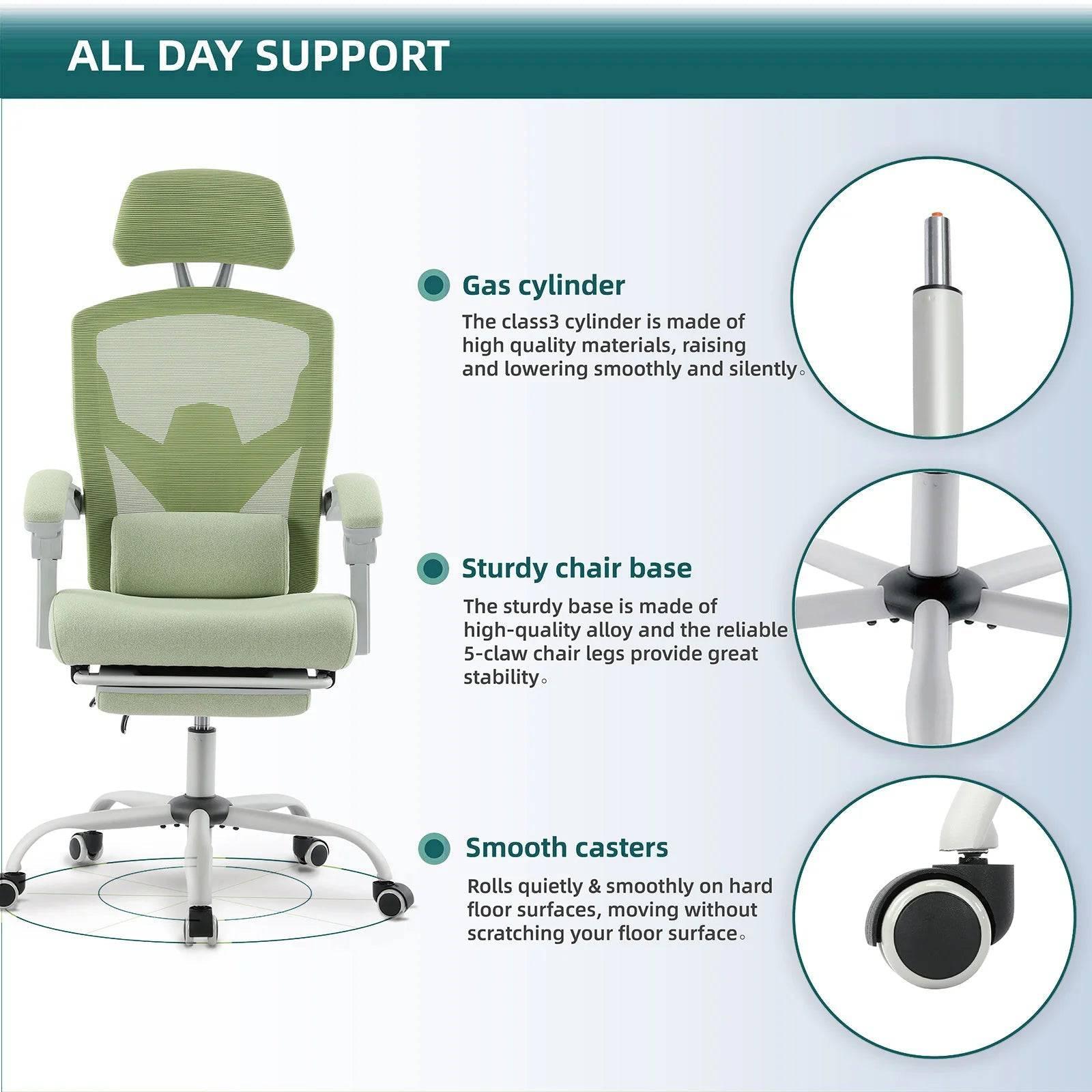 ALL DAY SUPPORT

Gas cylinder

The class3 cylinder is made of high quality materials, raising and lowering smoothly and silently。

Sturdy chair base

The sturdy base is made of high-quality alloy and the reliable 5-claw chair legs provide great stability。

Smooth casters

Rolls quietly & smoothly on hard floor surfaces, moving without scratching your floor surface。